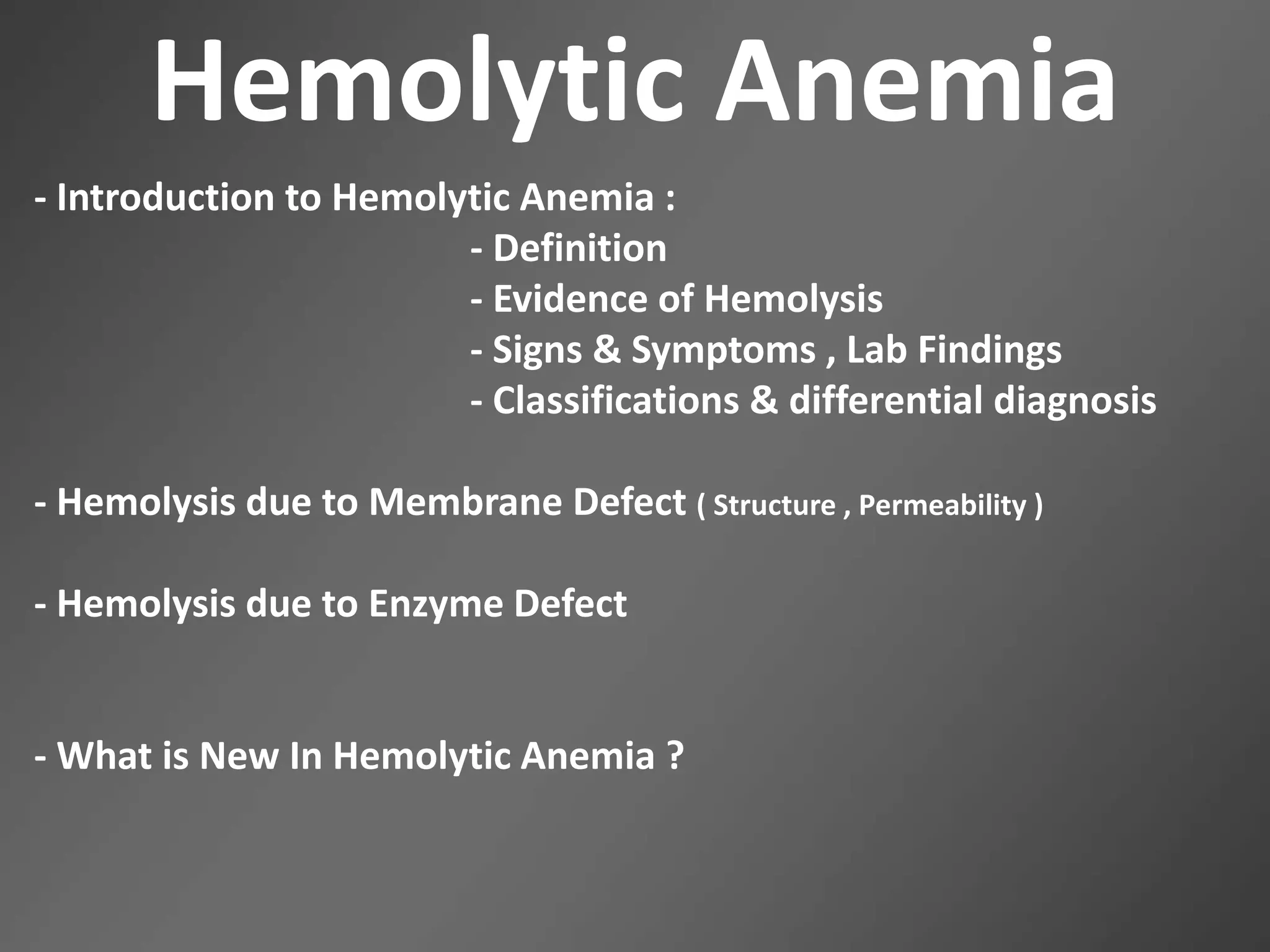 Hemolytic Anemia

- Introduction to Hemolytic Anemia :
- Definition
- Evidence of Hemolysis
- Signs & Symptoms , Lab Findings
- Classifications & differential diagnosis

- Hemolysis due to Membrane Defect ( Structure , Permeability )

- Hemolysis due to Enzyme Defect

- What is New In Hemolytic Anemia ?